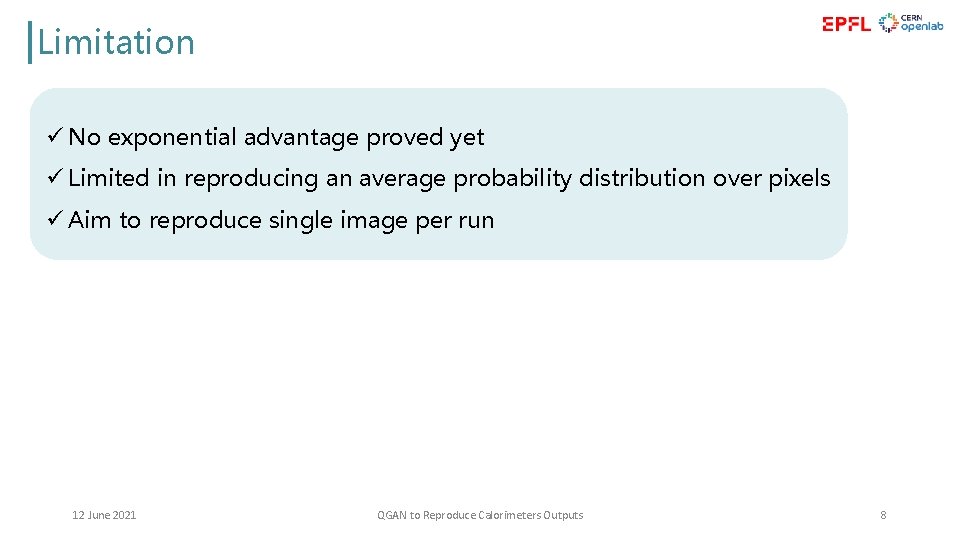 Limitation

EPFL CERN openlab

✓ No exponential advantage proved yet
✓ Limited in reproducing an average probability distribution over pixels
✓ Aim to reproduce single image per run

12 June 2021

QGAN to Reproduce Calorimeters Outputs

8